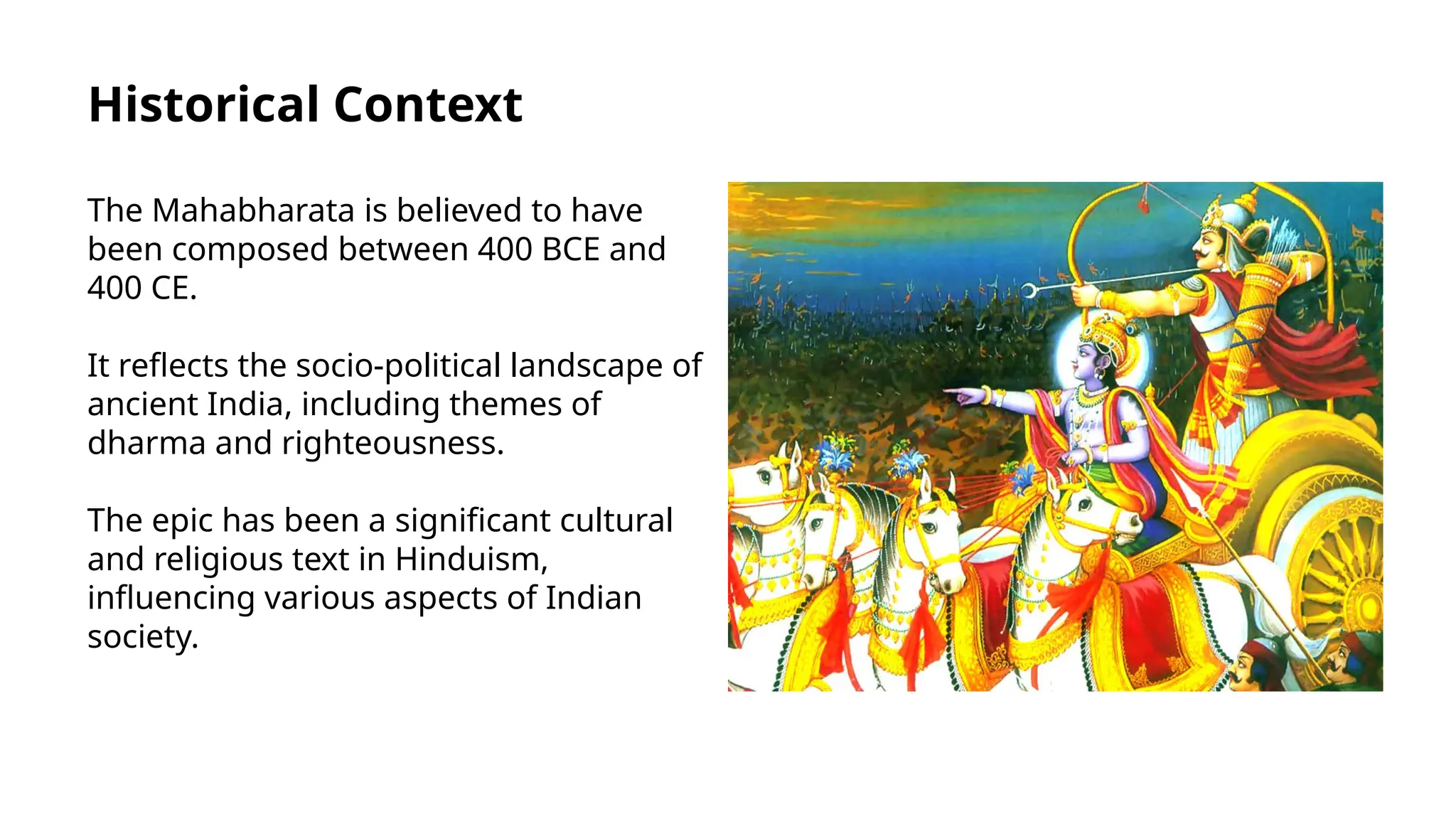 Historical Context

The Mahabharata is believed to have been composed between 400 BCE and 400 CE.

It reflects the socio-political landscape of ancient India, including themes of dharma and righteousness.

The epic has been a significant cultural and religious text in Hinduism, influencing various aspects of Indian society.